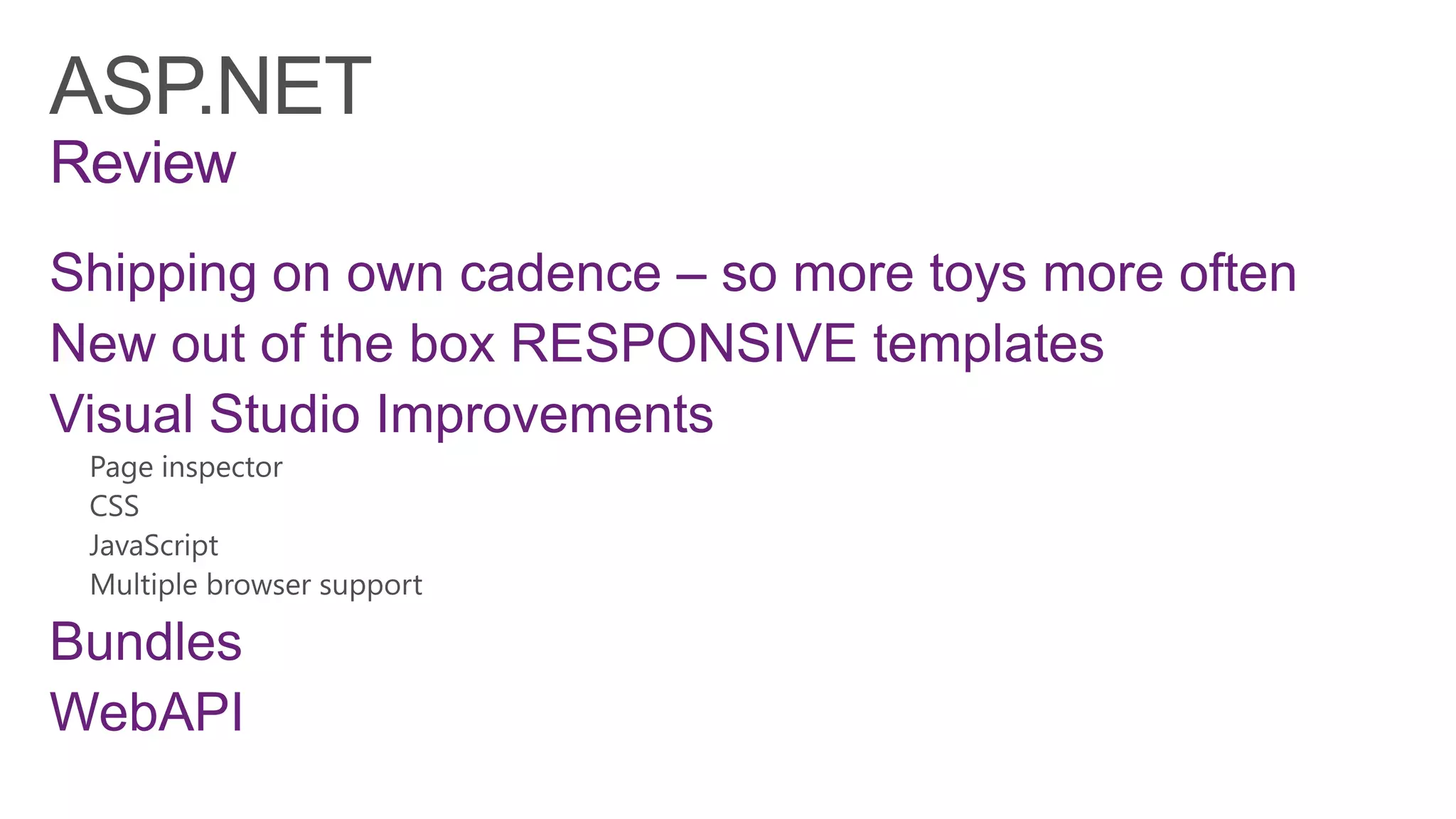 ASP.NET
Review

Shipping on own cadence – so more toys more often

New out of the box RESPONSIVE templates

Visual Studio Improvements

Page inspector
CSS
JavaScript
Multiple browser support

Bundles

WebAPI